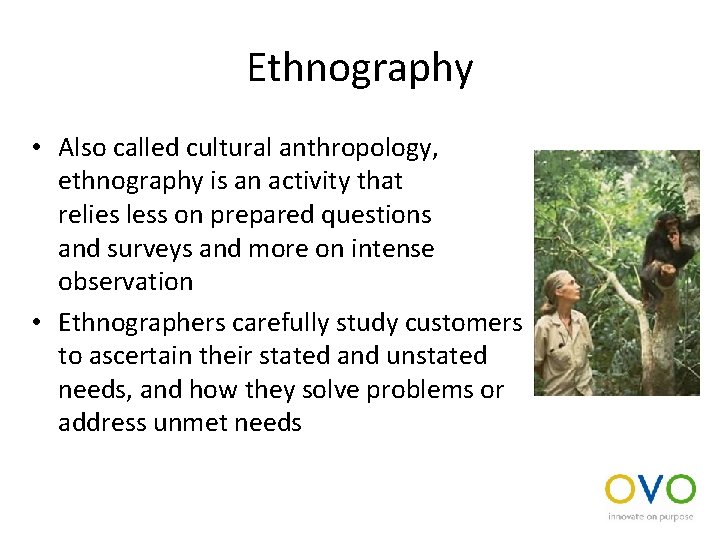 Ethnography

• Also called cultural anthropology, ethnography is an activity that relies less on prepared questions and surveys and more on intense observation

• Ethnographers carefully study customers to ascertain their stated and unstated needs, and how they solve problems or address unmet needs

OVO
innovate on purpose